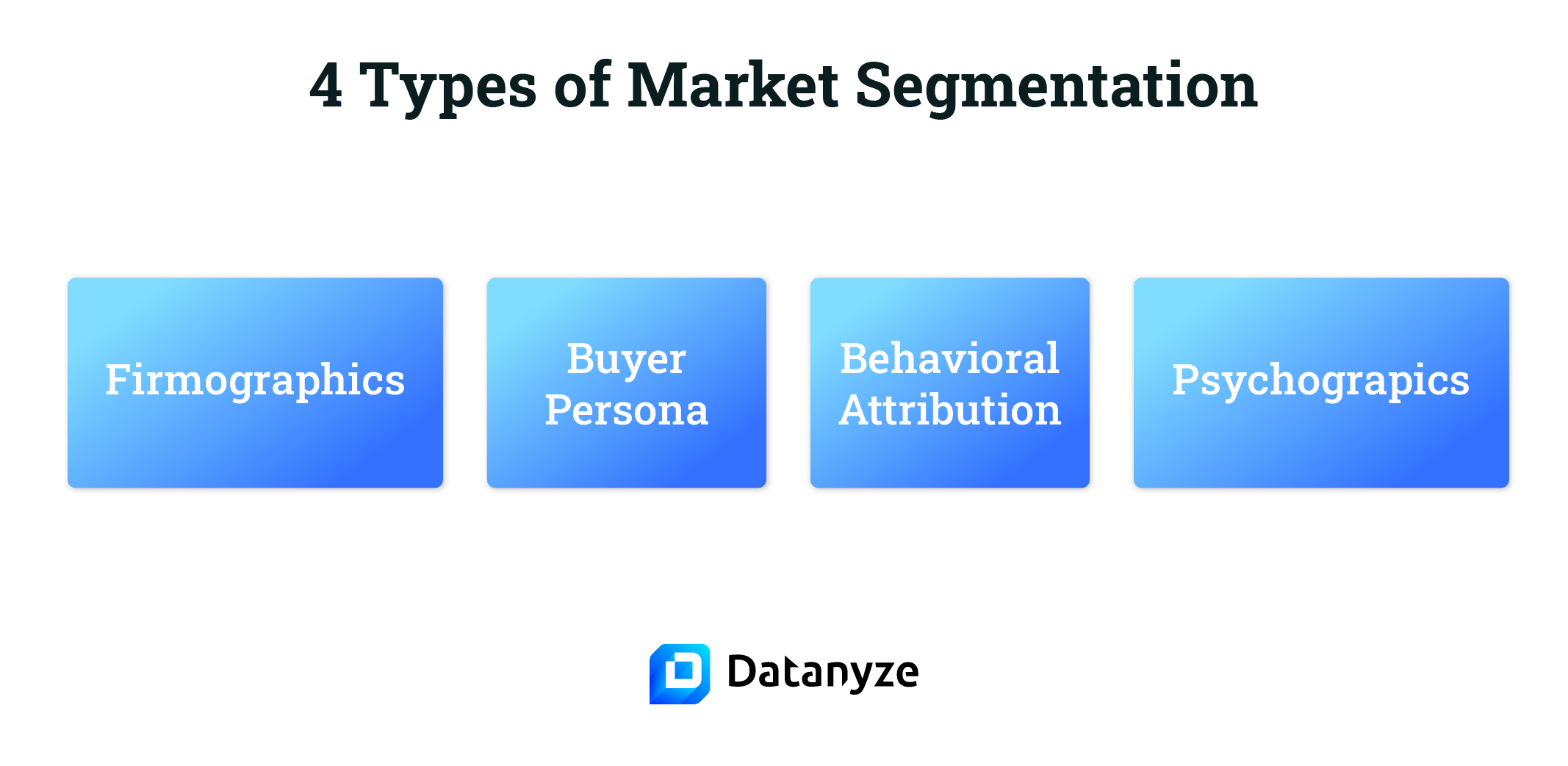 4 Types of Market Segmentation

Firmographics

Buyer Persona

Behavioral Attribution

Psychograpics

Datanyze